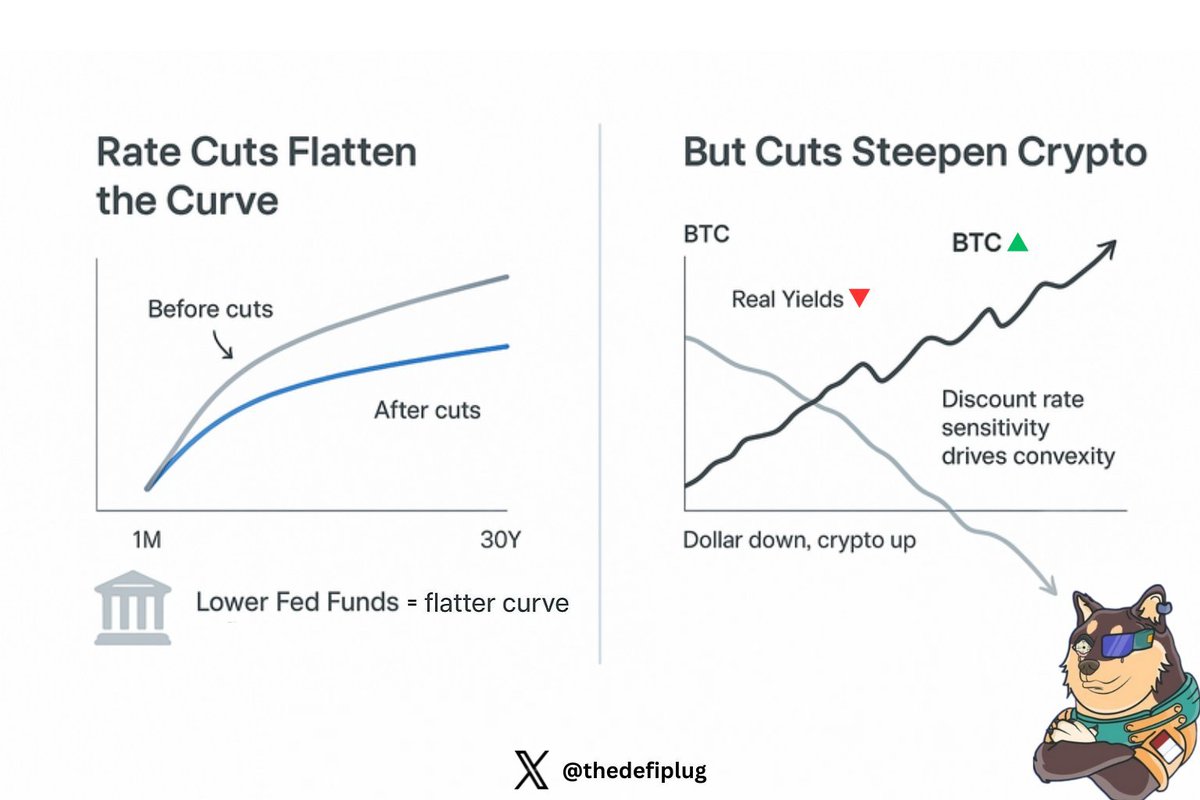 Rate Cuts Flatten the Curve

Before cuts

After cuts

1M

30Y

Lower Fed Funds = flatter curve

But Cuts Steepen Crypto

BTC

BTC ▲

Real Yields ▼

Discount rate sensitivity drives convexity

Dollar down, crypto up

@thedefiplug